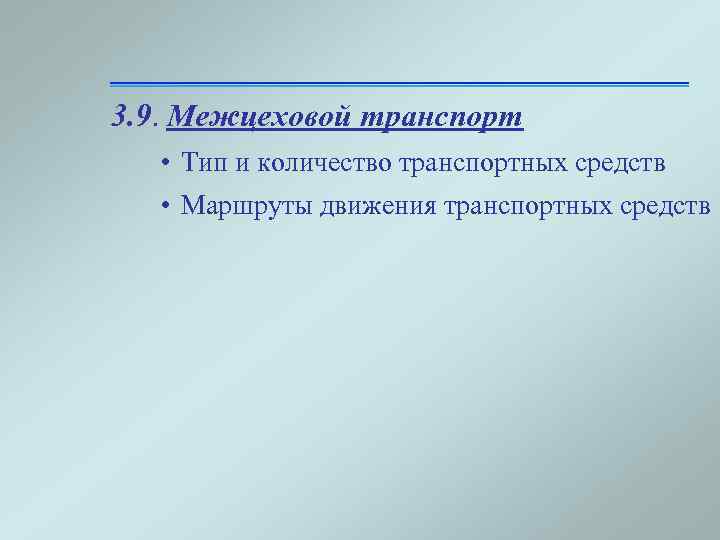 3.9. Межцеховой транспорт

• Тип и количество транспортных средств

• Маршруты движения транспортных средств